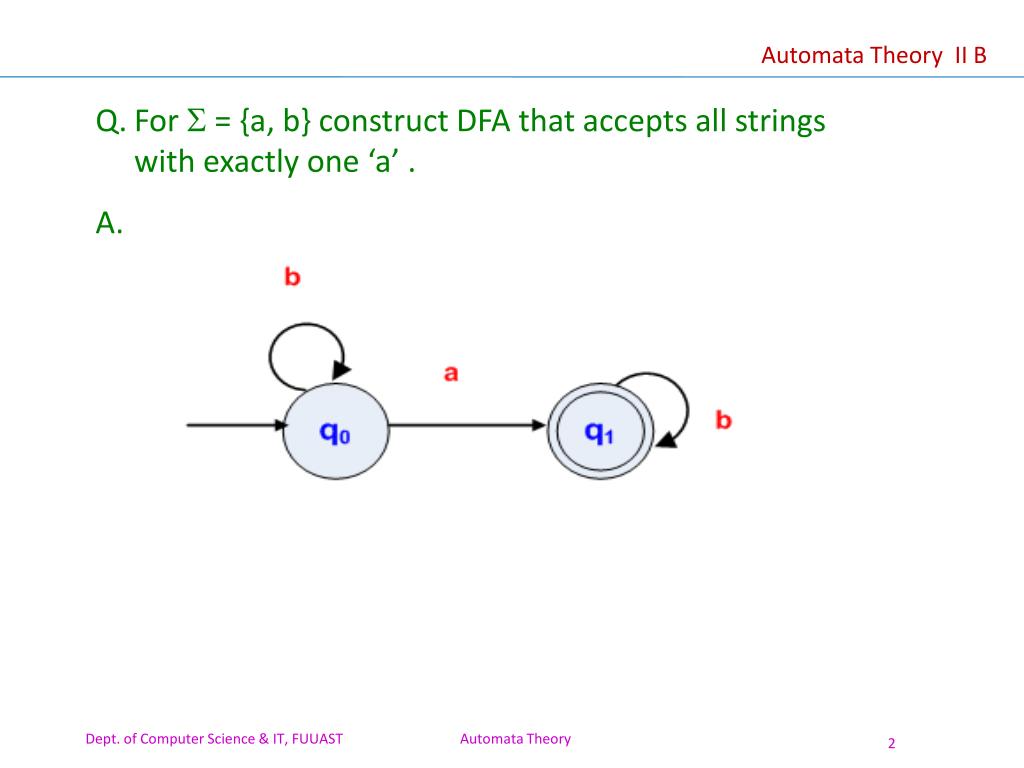 Automata Theory II B

Q. For $\Sigma$ = {a, b} construct DFA that accepts all strings with exactly one ‘a’ .

A.

b

a

$q_0$

$q_1$

b

Dept. of Computer Science & IT, FUUAST

Automata Theory

2